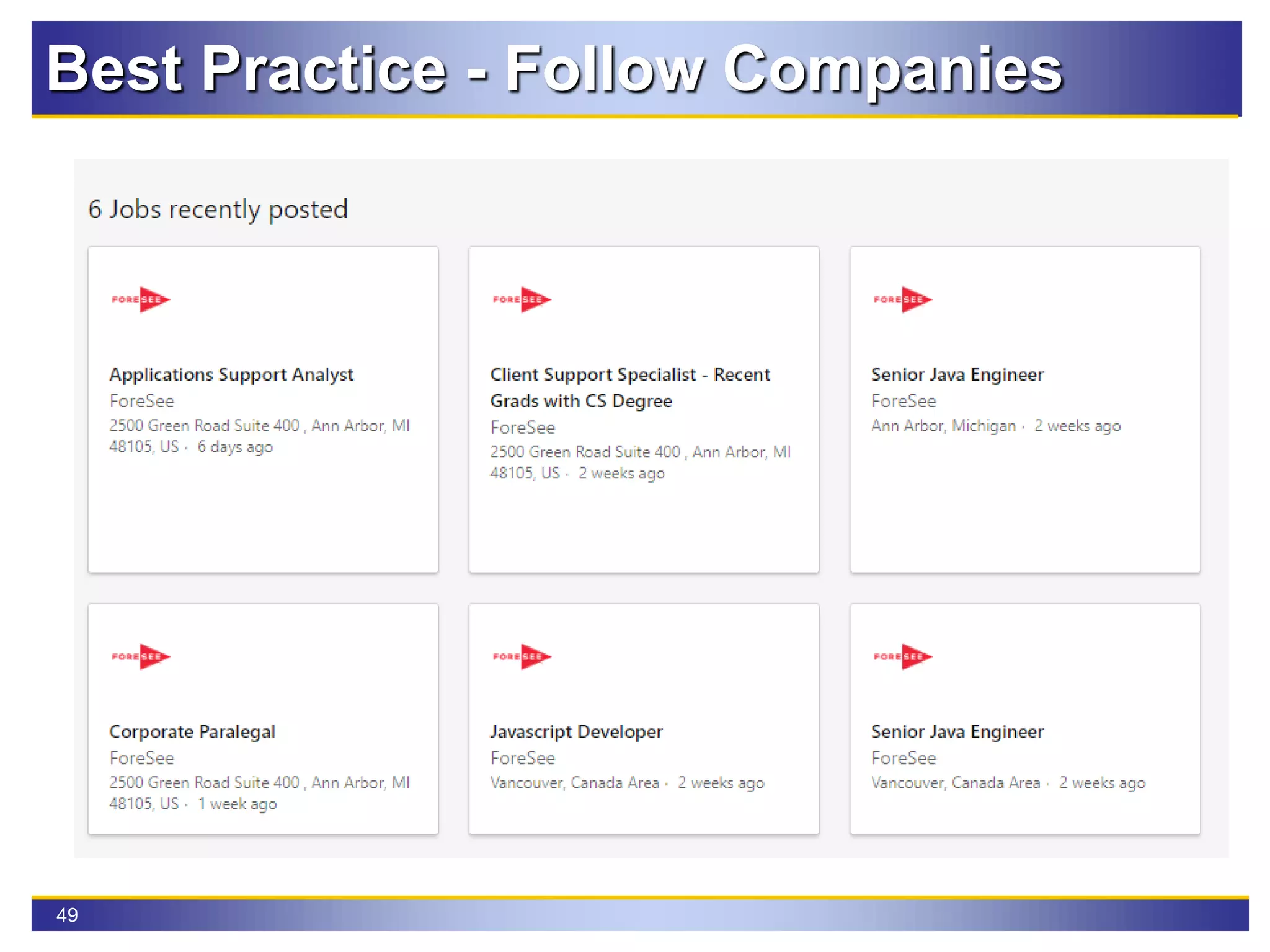 Best Practice - Follow Companies

6 Jobs recently posted

FORESEE

Applications Support Analyst
ForeSee
2500 Green Road Suite 400 , Ann Arbor, MI 48105, US · 6 days ago

FORESEE

Client Support Specialist - Recent Grads with CS Degree
ForeSee
2500 Green Road Suite 400 , Ann Arbor, MI 48105, US · 2 weeks ago

FORESEE

Senior Java Engineer
ForeSee
Ann Arbor, Michigan · 2 weeks ago

FORESEE

Corporate Paralegal
ForeSee
2500 Green Road Suite 400 , Ann Arbor, MI 48105, US · 1 week ago

FORESEE

Javascript Developer
ForeSee
Vancouver, Canada Area · 2 weeks ago

FORESEE

Senior Java Engineer
ForeSee
Vancouver, Canada Area · 2 weeks ago

49